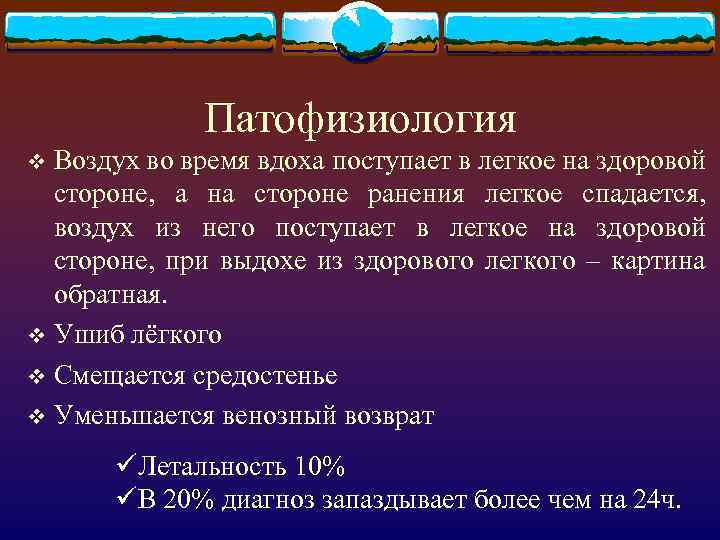 Патофизиология

❖ Воздух во время вдоха поступает в легкое на здоровой стороне, а на стороне ранения легкое спадается, воздух из него поступает в легкое на здоровой стороне, при выдохе из здорового легкого – картина обратная.

❖ Ушиб лёгкого

❖ Смещается средостенье

❖ Уменьшается венозный возврат

✓Летальность 10%
✓В 20% диагноз запаздывает более чем на 24ч.